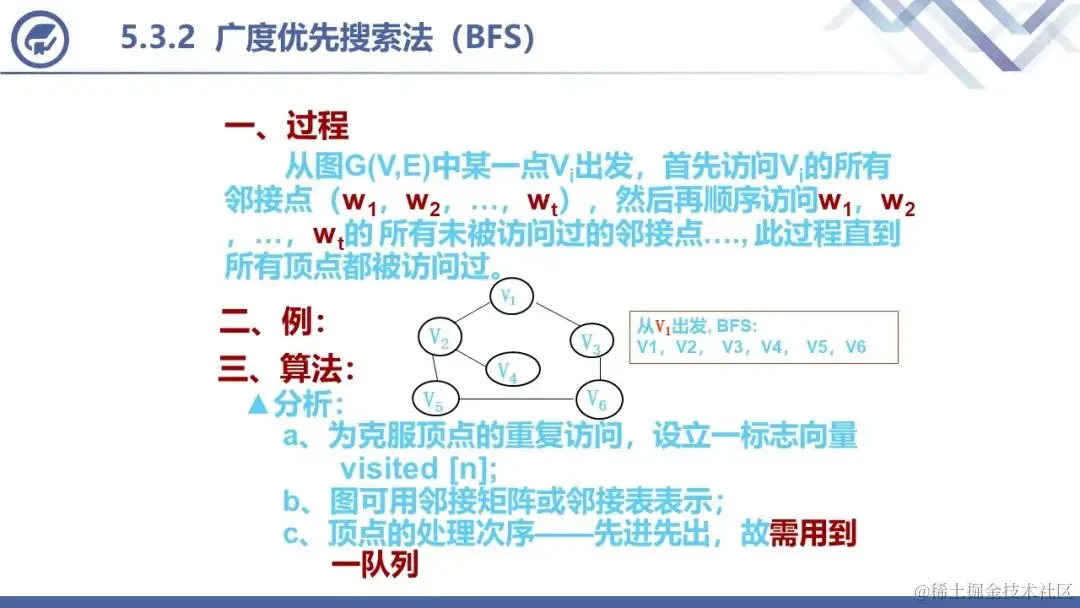 5.3.2 广度优先搜索法（BFS）

一、过程

从图G(V,E)中某一点$V_i$出发，首先访问$V_i$的所有邻接点（$w_1$，$w_2$，…，$w_t$），然后再顺序访问$w_1$，$w_2$，…，$w_t$的 所有未被访问过的邻接点…., 此过程直到所有顶点都被访问过。

二、例:

$V_1$
$V_2$
$V_3$
$V_4$
$V_5$
$V_6$

从$V_1$出发, BFS:
V1，V2， V3，V4， V5，V6

三、算法:

▲分析:

a、为克服顶点的重复访问，设立一标志向量 visited [n];

b、图可用邻接矩阵或邻接表表示;

c、顶点的处理次序——先进先出，故需用到一队列

@稀土掘金技术社区